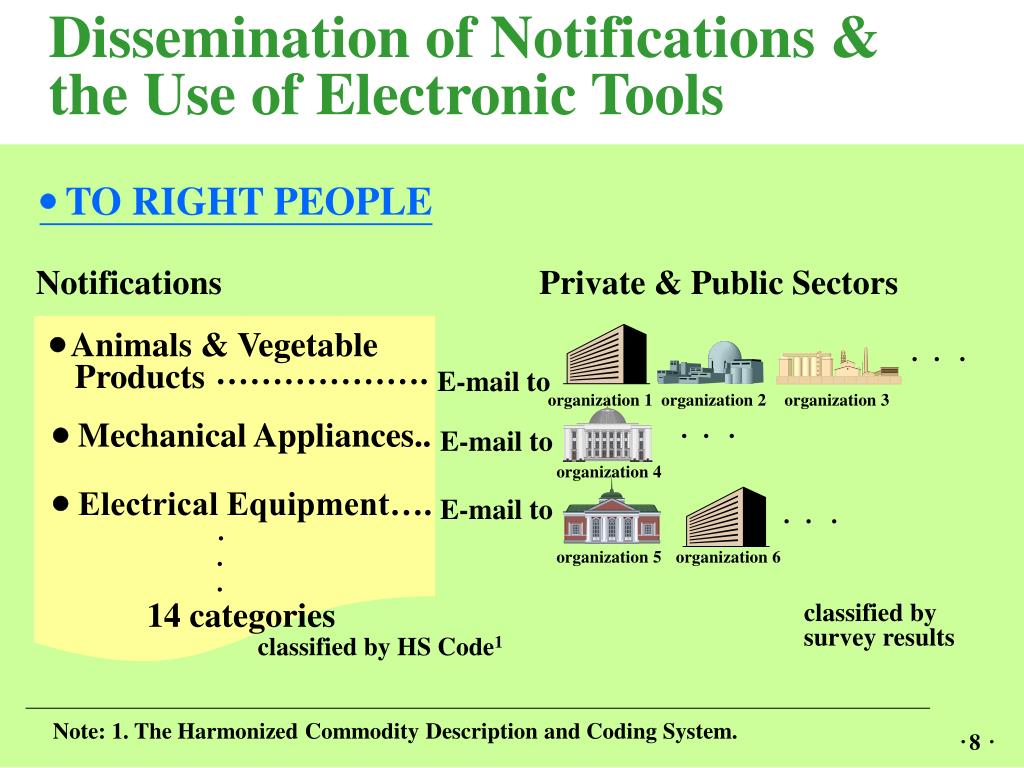 Dissemination of Notifications & the Use of Electronic Tools

• TO RIGHT PEOPLE

Notifications

Private & Public Sectors

• Animals & Vegetable Products ………………. E-mail to

organization 1 organization 2 organization 3

. . .

• Mechanical Appliances.. E-mail to

organization 4

. . .

• Electrical Equipment…. E-mail to

organization 5 organization 6

. . .

.
.
.

14 categories

classified by HS Code$^1$

classified by survey results

Note: 1. The Harmonized Commodity Description and Coding System.

· 8 ·